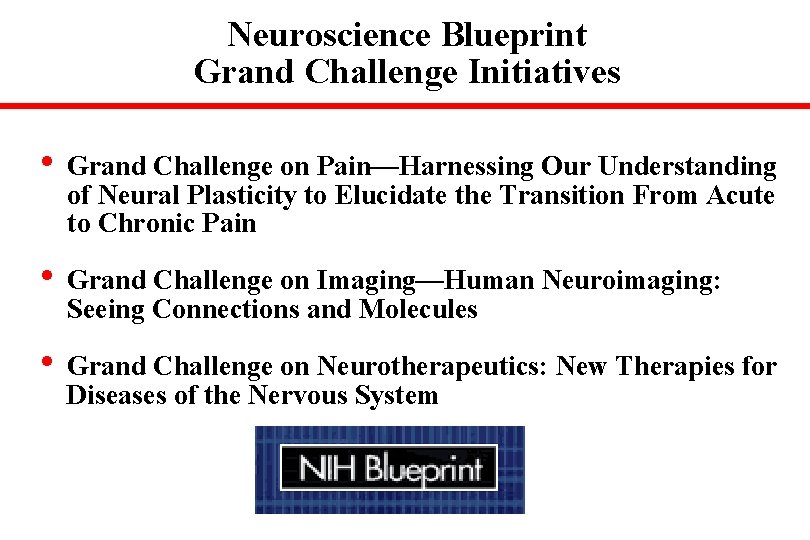 Neuroscience Blueprint
Grand Challenge Initiatives

• Grand Challenge on Pain—Harnessing Our Understanding of Neural Plasticity to Elucidate the Transition From Acute to Chronic Pain

• Grand Challenge on Imaging—Human Neuroimaging: Seeing Connections and Molecules

• Grand Challenge on Neurotherapeutics: New Therapies for Diseases of the Nervous System

NIH Blueprint